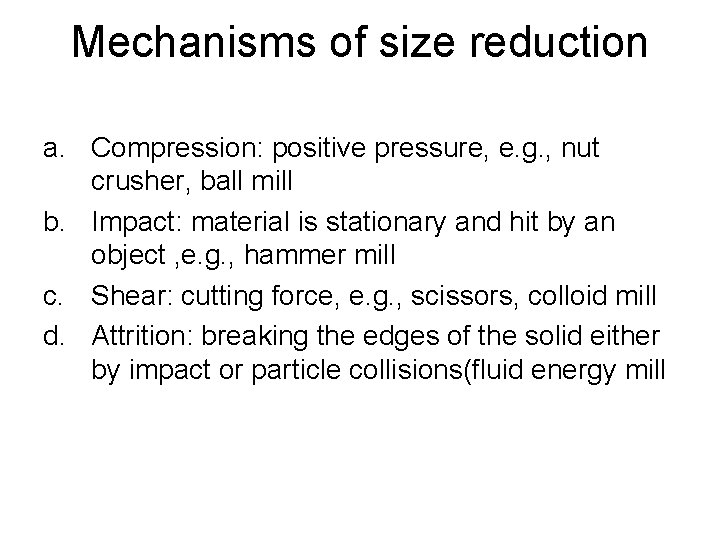 Mechanisms of size reduction

a. Compression: positive pressure, e.g., nut crusher, ball mill
b. Impact: material is stationary and hit by an object ,e.g., hammer mill
c. Shear: cutting force, e.g., scissors, colloid mill
d. Attrition: breaking the edges of the solid either by impact or particle collisions(fluid energy mill